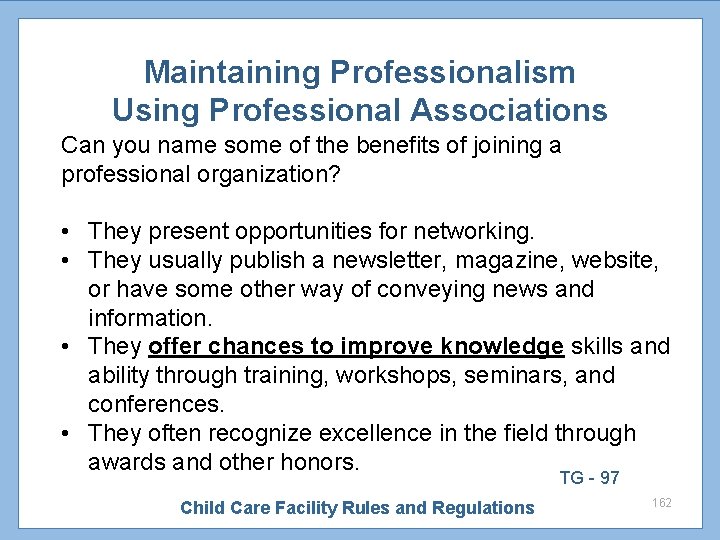 Maintaining Professionalism
Using Professional Associations

Can you name some of the benefits of joining a professional organization?

• They present opportunities for networking.
• They usually publish a newsletter, magazine, website, or have some other way of conveying news and information.
• They offer chances to improve knowledge skills and ability through training, workshops, seminars, and conferences.
• They often recognize excellence in the field through awards and other honors.

TG - 97

Child Care Facility Rules and Regulations

162